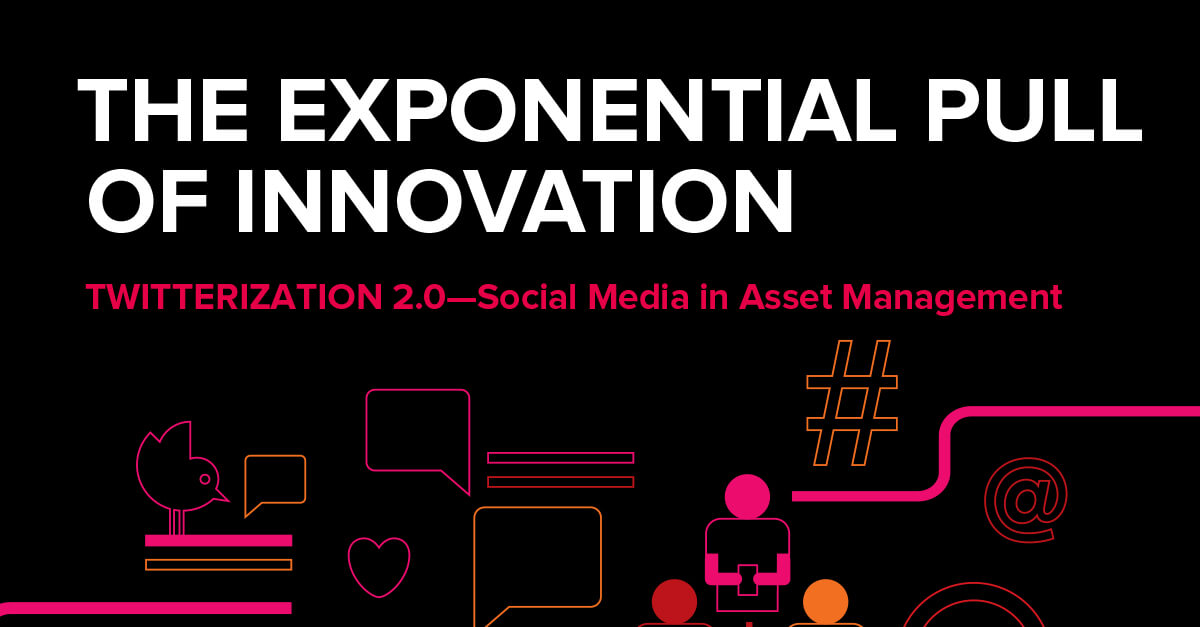 THE EXPONENTIAL PULL OF INNOVATION

TWITTERIZATION 2.0—Social Media in Asset Management

#

@